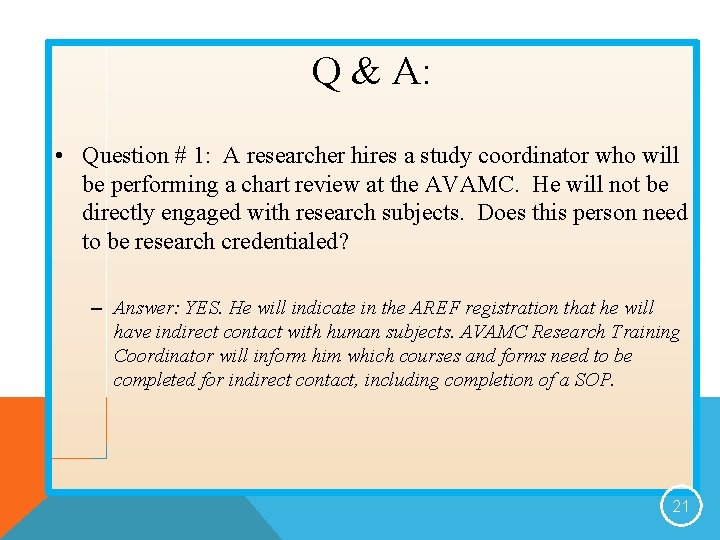 Q & A:

• Question # 1: A researcher hires a study coordinator who will be performing a chart review at the AVAMC. He will not be directly engaged with research subjects. Does this person need to be research credentialed?

– Answer: YES. He will indicate in the AREF registration that he will have indirect contact with human subjects. AVAMC Research Training Coordinator will inform him which courses and forms need to be completed for indirect contact, including completion of a SOP.

21